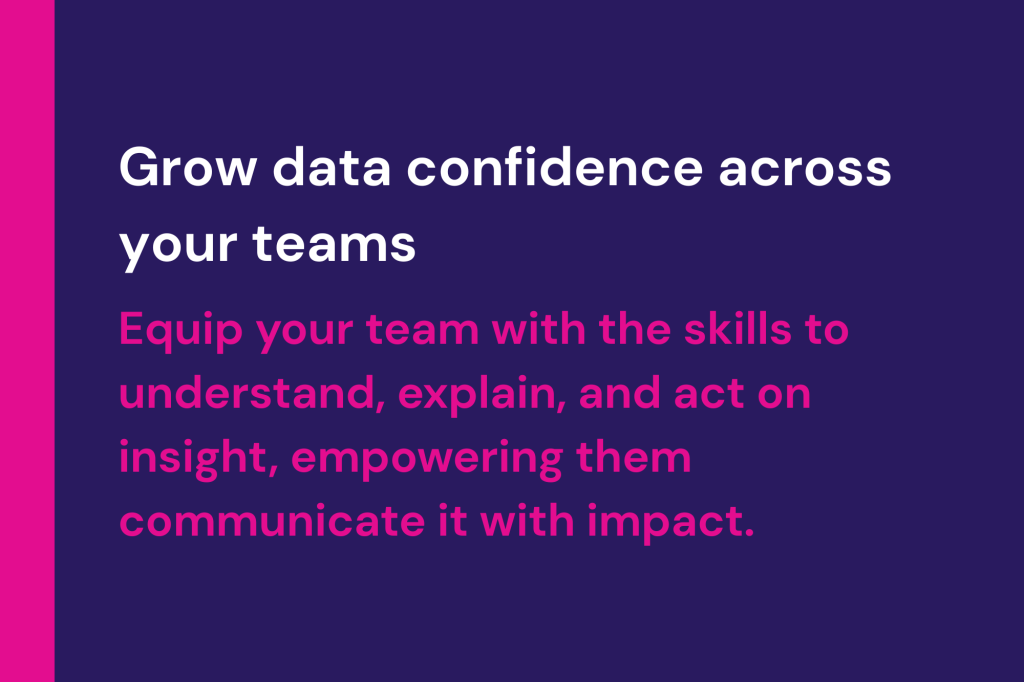 Grow data confidence across your teams

Equip your team with the skills to understand, explain, and act on insight, empowering them communicate it with impact.